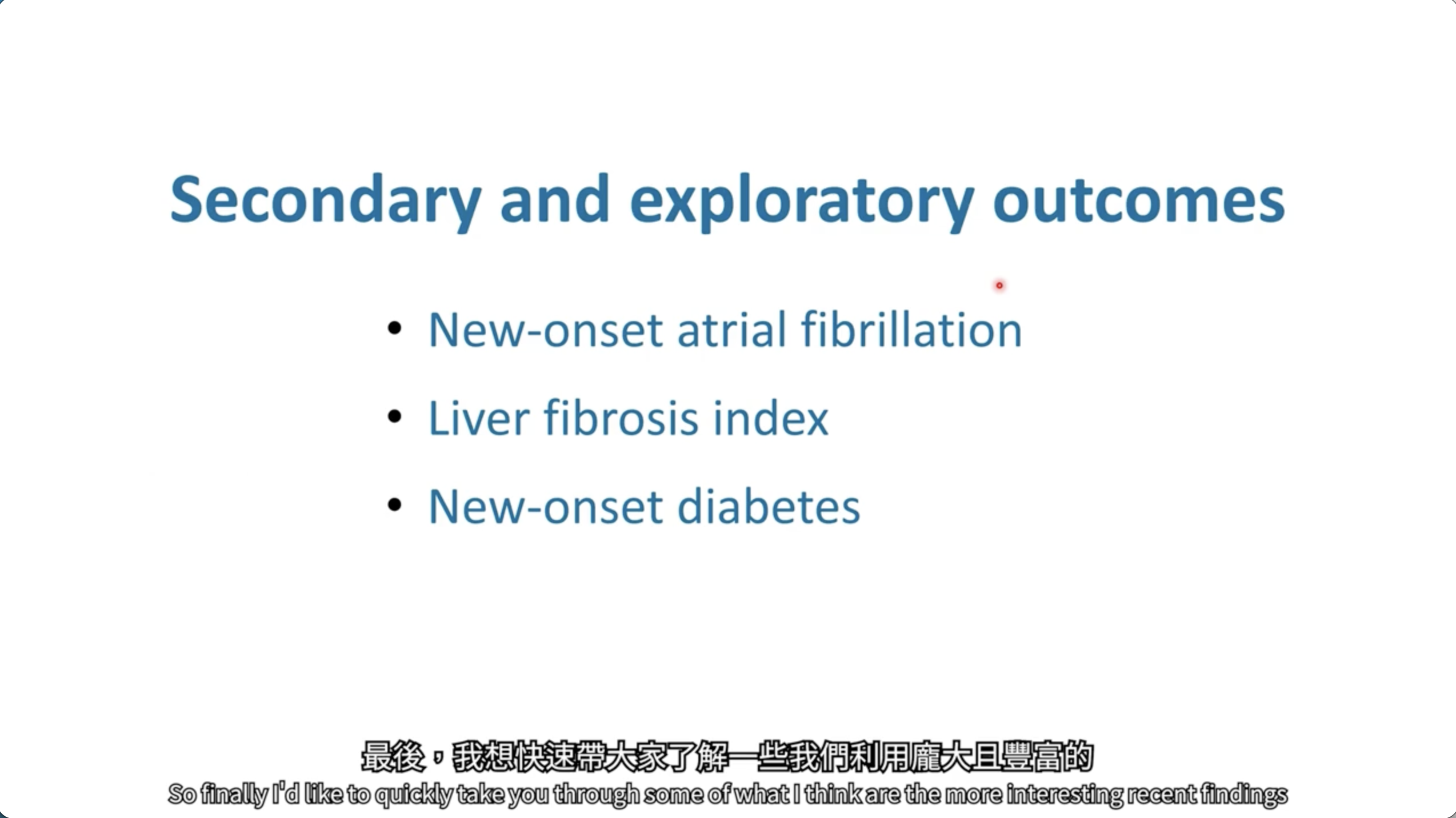 Secondary and exploratory outcomes

• New-onset atrial fibrillation
• Liver fibrosis index
• New-onset diabetes

最後，我想快速帶大家了解一些我們利用龐大且豐富的
So finally I'd like to quickly take you through some of what I think are the more interesting recent findings